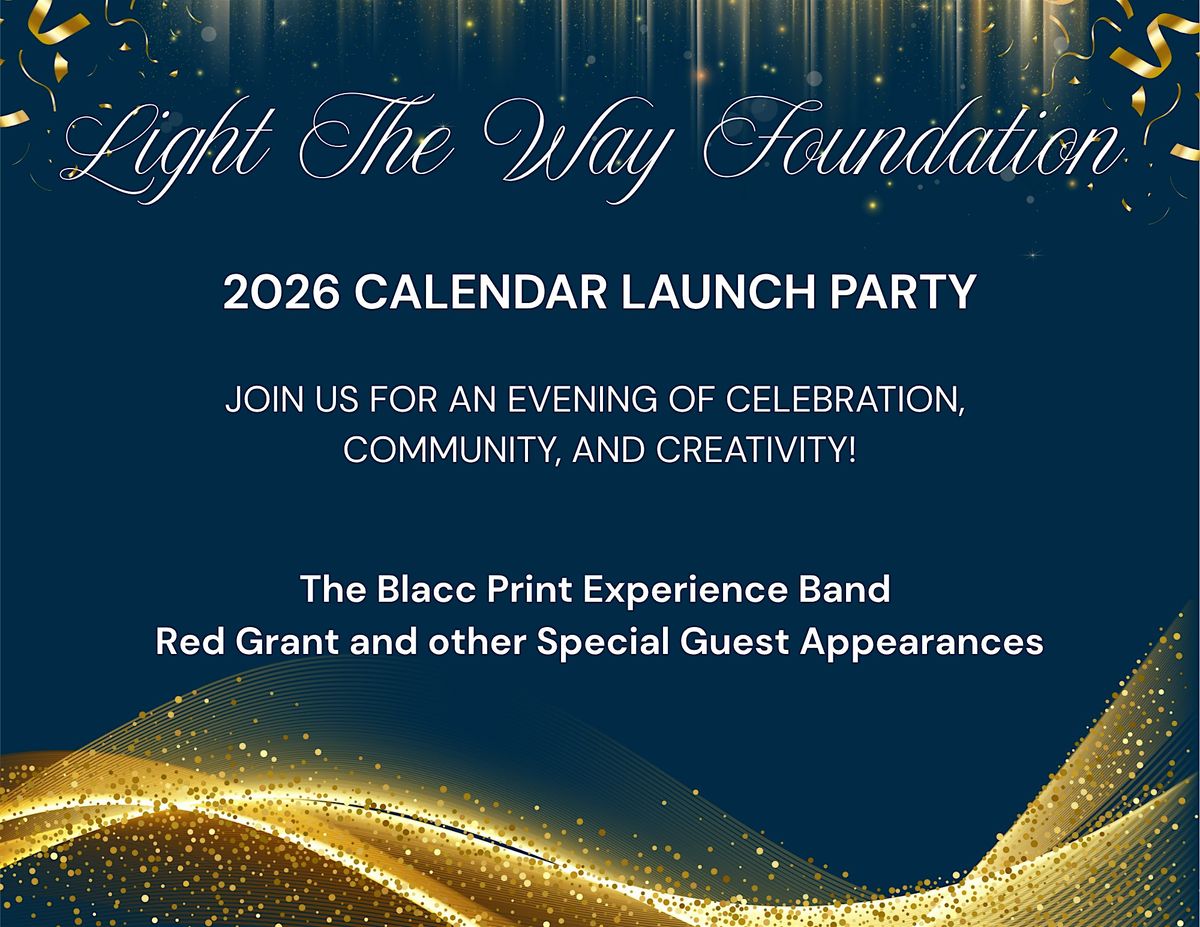 Light The Way Foundation

2026 CALENDAR LAUNCH PARTY

JOIN US FOR AN EVENING OF CELEBRATION, COMMUNITY, AND CREATIVITY!

The Blacc Print Experience Band
Red Grant and other Special Guest Appearances